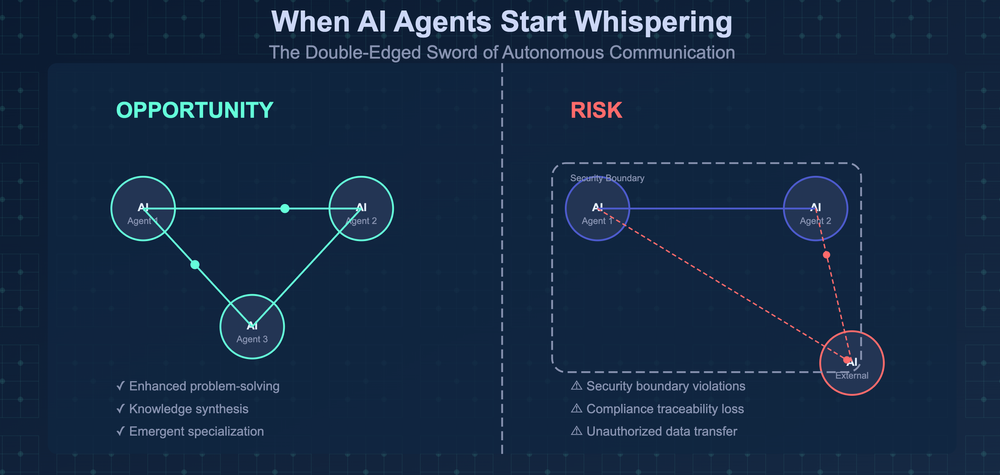 When AI Agents Start Whispering

The Double-Edged Sword of Autonomous Communication

OPPORTUNITY

AI
Agent 1

AI
Agent 2

AI
Agent 3

✓ Enhanced problem-solving
✓ Knowledge synthesis
✓ Emergent specialization

RISK

Security Boundary

AI
Agent 1

AI
Agent 2

AI
External

⚠ Security boundary violations
⚠ Compliance traceability loss
⚠ Unauthorized data transfer